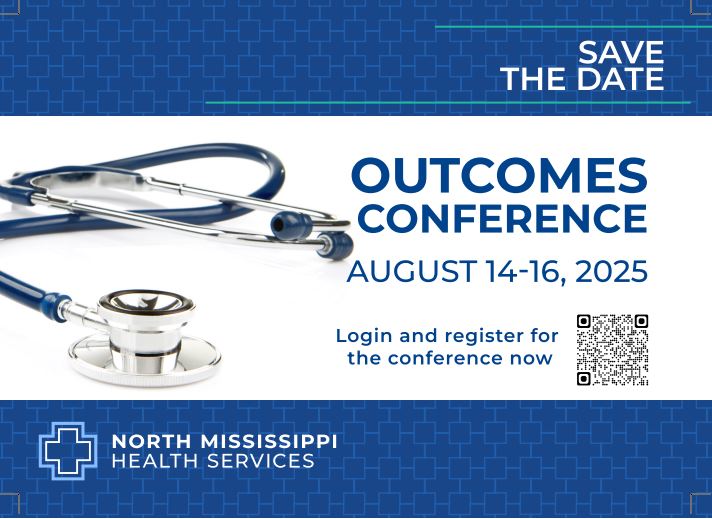 SAVE THE DATE

OUTCOMES CONFERENCE

AUGUST 14-16, 2025

Login and register for the conference now

NORTH MISSISSIPPI HEALTH SERVICES